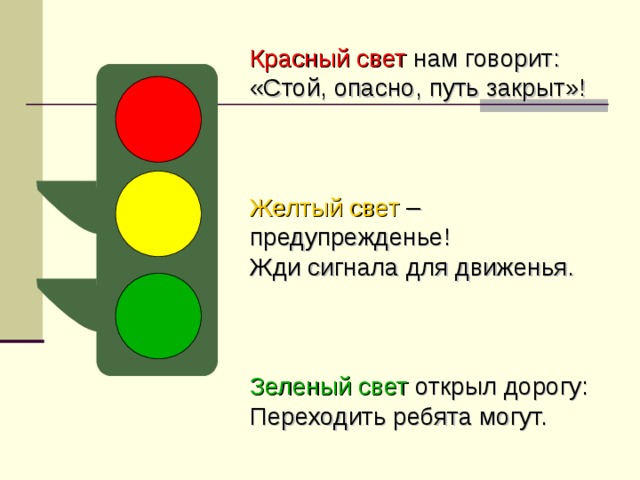 Красный свет нам говорит:
«Стой, опасно, путь закрыт»!

Желтый свет –
предупрежденье!
Жди сигнала для движенья.

Зеленый свет открыл дорогу:
Переходить ребята могут.